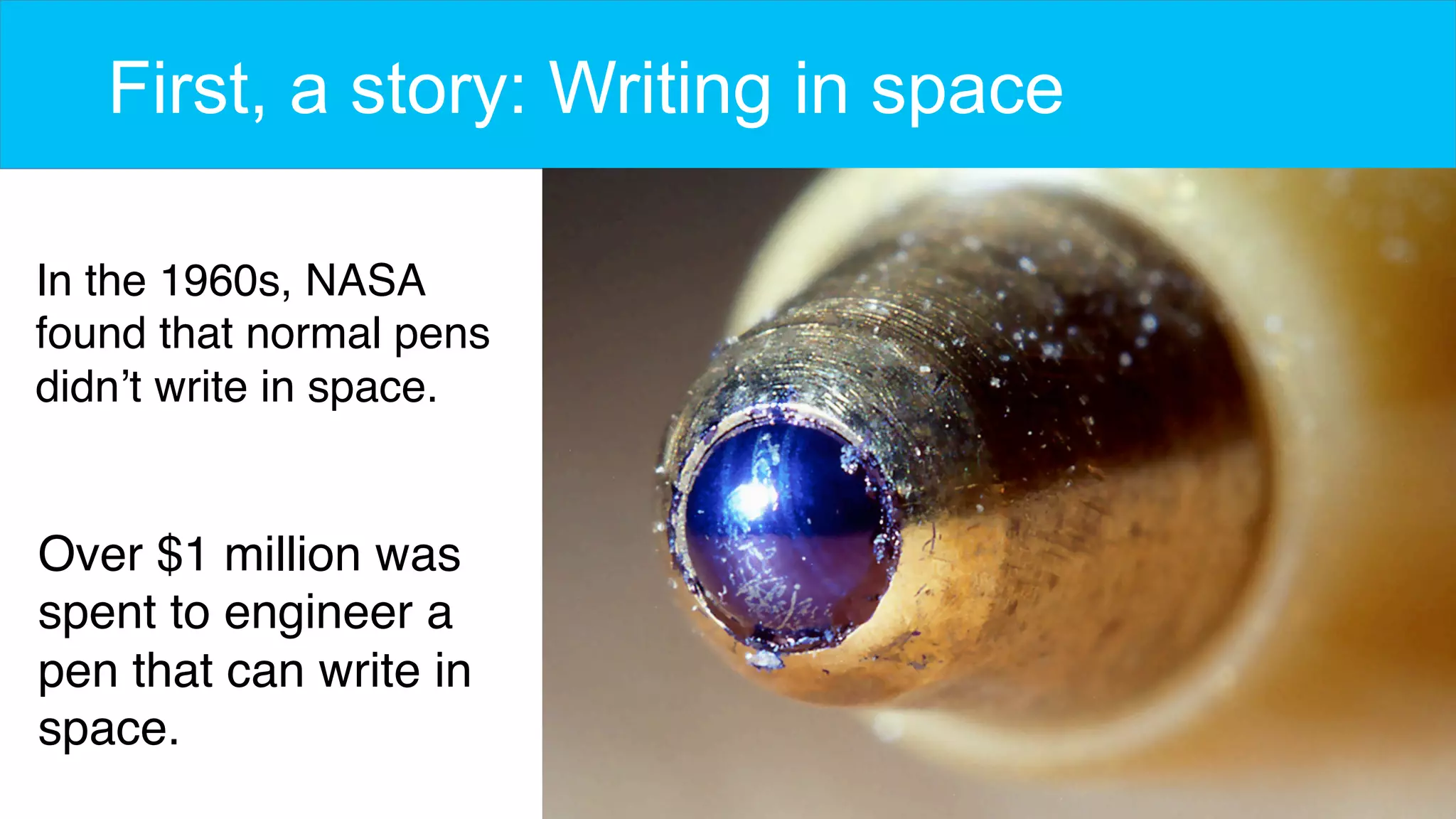 First, a story: Writing in space

In the 1960s, NASA found that normal pens didn’t write in space.

Over \$1 million was spent to engineer a pen that can write in space.